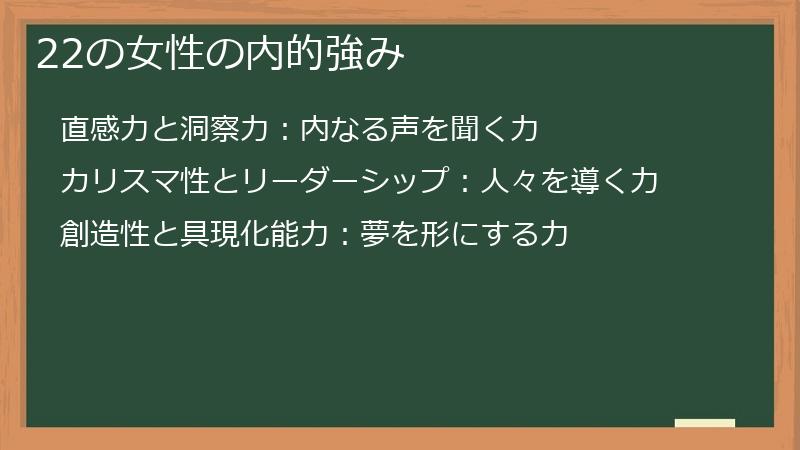 22の女性の内的強み

直感力と洞察力：内なる声を聞く力

カリスマ性とリーダーシップ：人々を導く力

創造性と具現化能力：夢を形にする力